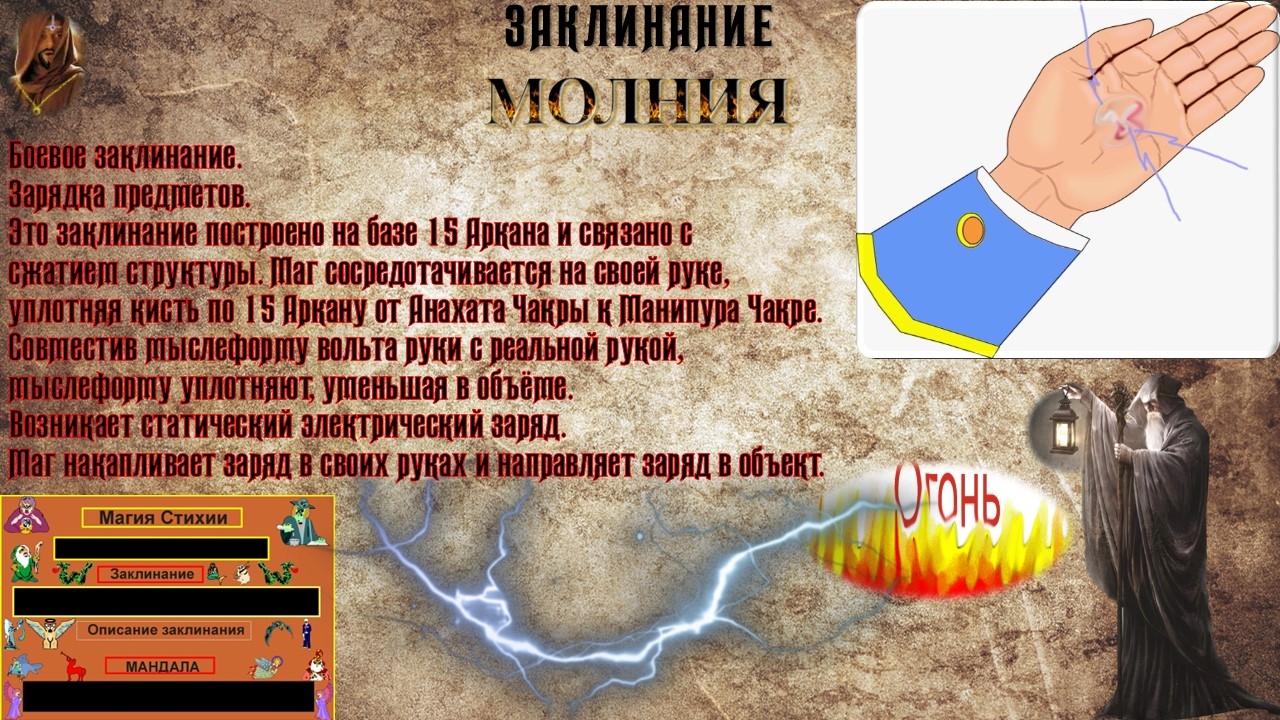 ЗАКЛИНАНИЕ

МОЛНИЯ

Боевое заклинание.
Зарядка предметов.
Это заклинание построено на базе 15 Аркана и связано с сжатием структуры. Маг сосредотачивается на своей руке, уплотняя кисть по 15 Аркану от Анахата Чакры к Манипура Чакре.
Совместив мыслеформу вольта руки с реальной рукой, мыслеформу уплотняют, уменьшая в объёме.
Возникает статический электрический заряд.
Маг накапливает заряд в своих руках и направляет заряд в объект.

Огонь

Магия Стихии

Заклинание

Описание заклинания

МАНДАЛА